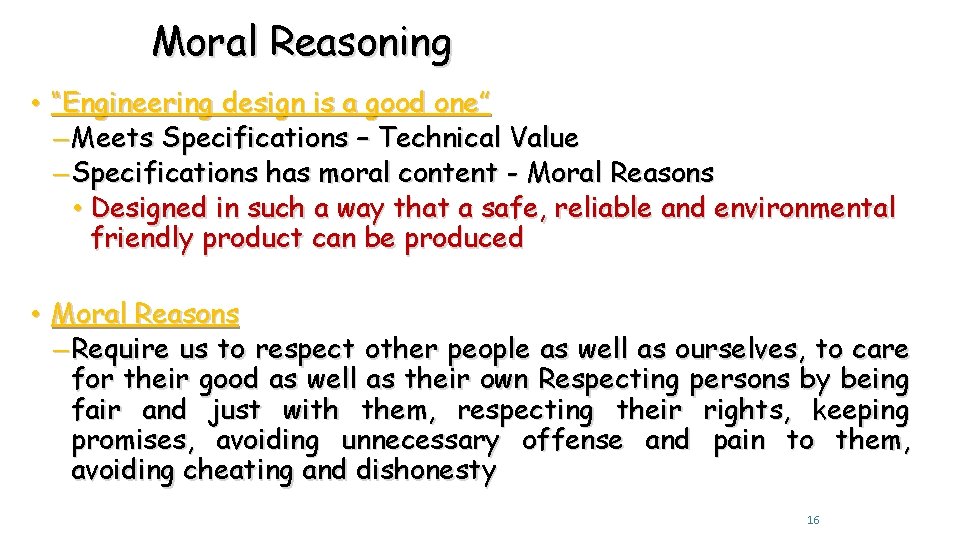 Moral Reasoning

• "Engineering design is a good one"
– Meets Specifications – Technical Value
– Specifications has moral content - Moral Reasons
• Designed in such a way that a safe, reliable and environmental friendly product can be produced

• Moral Reasons
– Require us to respect other people as well as ourselves, to care for their good as well as their own Respecting persons by being fair and just with them, respecting their rights, keeping promises, avoiding unnecessary offense and pain to them, avoiding cheating and dishonesty

16